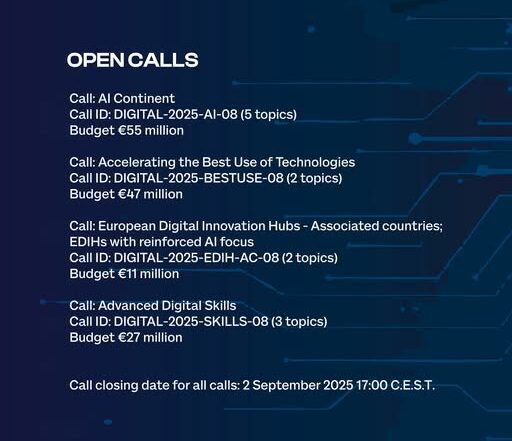 OPEN CALLS

Call: AI Continent
Call ID: DIGITAL-2025-AI-08 (5 topics)
Budget €55 million

Call: Accelerating the Best Use of Technologies
Call ID: DIGITAL-2025-BESTUSE-08 (2 topics)
Budget €47 million

Call: European Digital Innovation Hubs - Associated countries; EDIHs with reinforced AI focus
Call ID: DIGITAL-2025-EDIH-AC-08 (2 topics)
Budget €11 million

Call: Advanced Digital Skills
Call ID: DIGITAL-2025-SKILLS-08 (3 topics)
Budget €27 million

Call closing date for all calls: 2 September 2025 17:00 C.E.S.T.